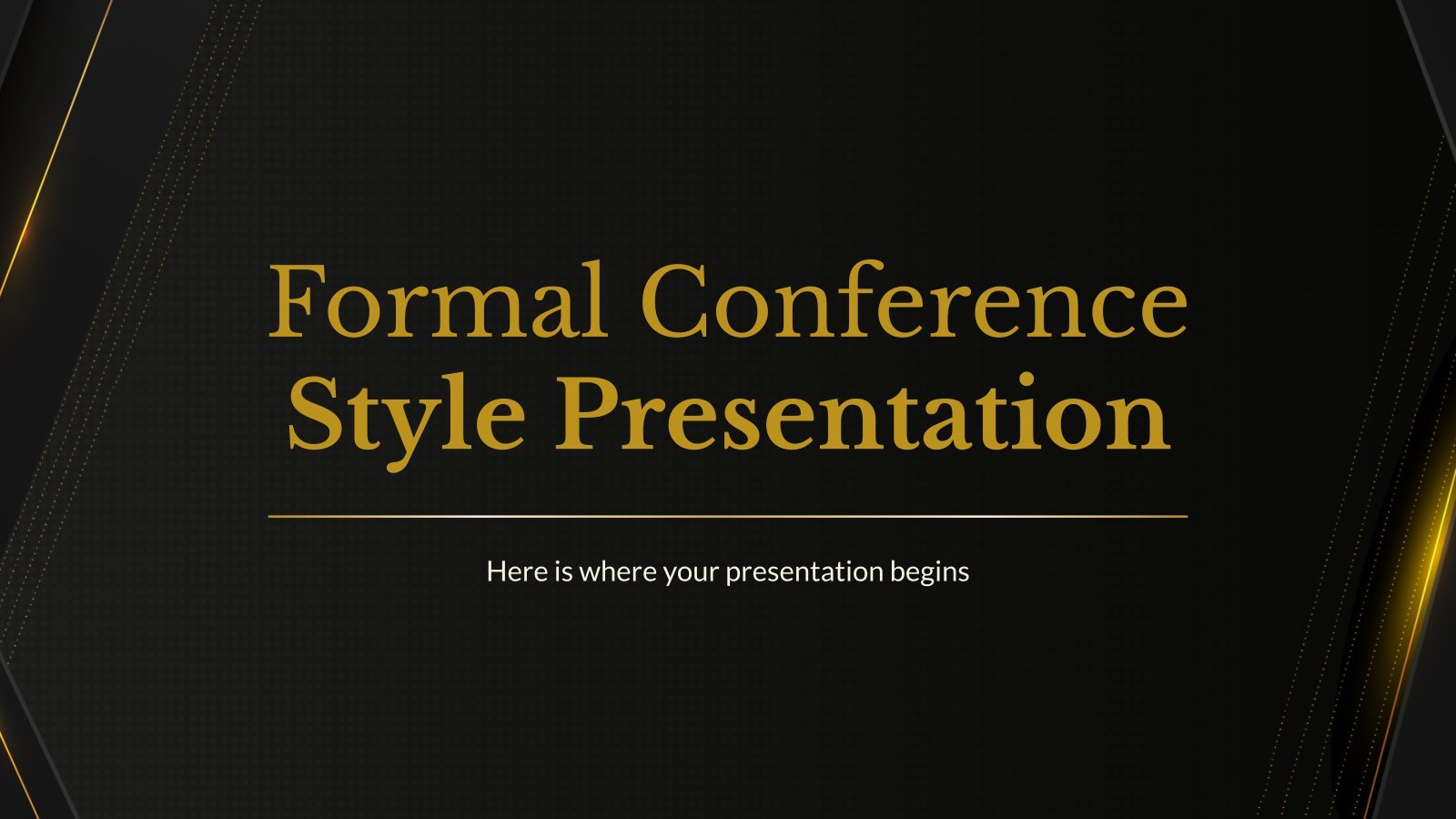 Formal Conference
Style Presentation

Here is where your presentation begins